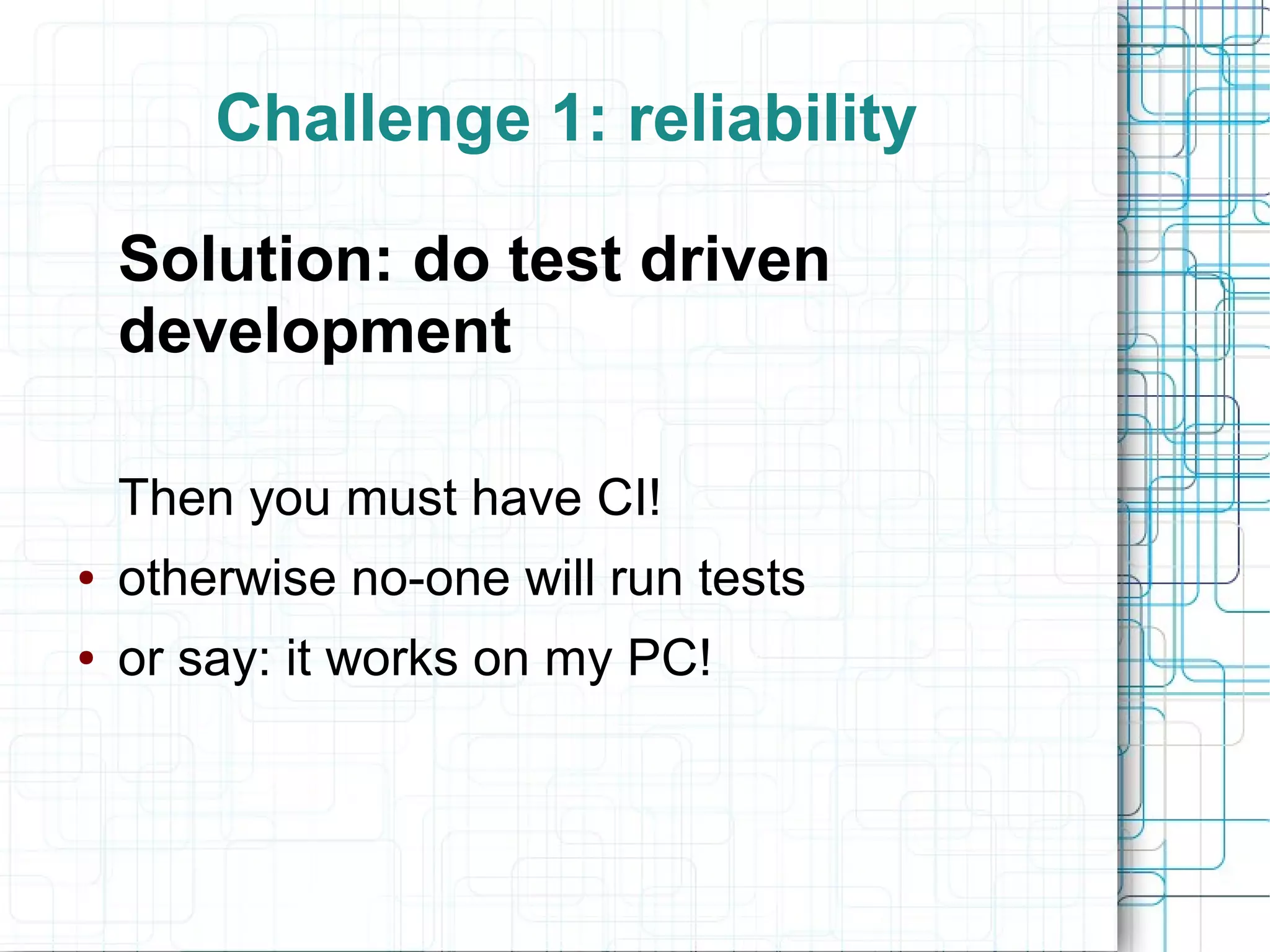 Challenge 1: reliability

Solution: do test driven development

Then you must have CI!

• otherwise no-one will run tests
• or say: it works on my PC!